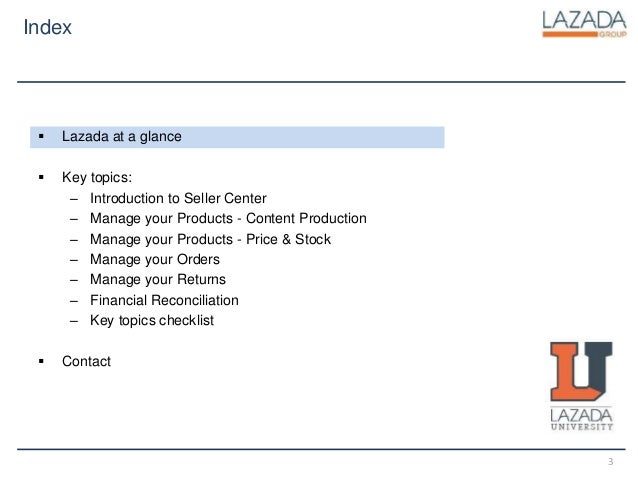 Index

LAZADA GROUP

▪ Lazada at a glance

▪ Key topics:
– Introduction to Seller Center
– Manage your Products - Content Production
– Manage your Products - Price & Stock
– Manage your Orders
– Manage your Returns
– Financial Reconciliation
– Key topics checklist

▪ Contact

LU
LAZADA
UNIVERSITY

3